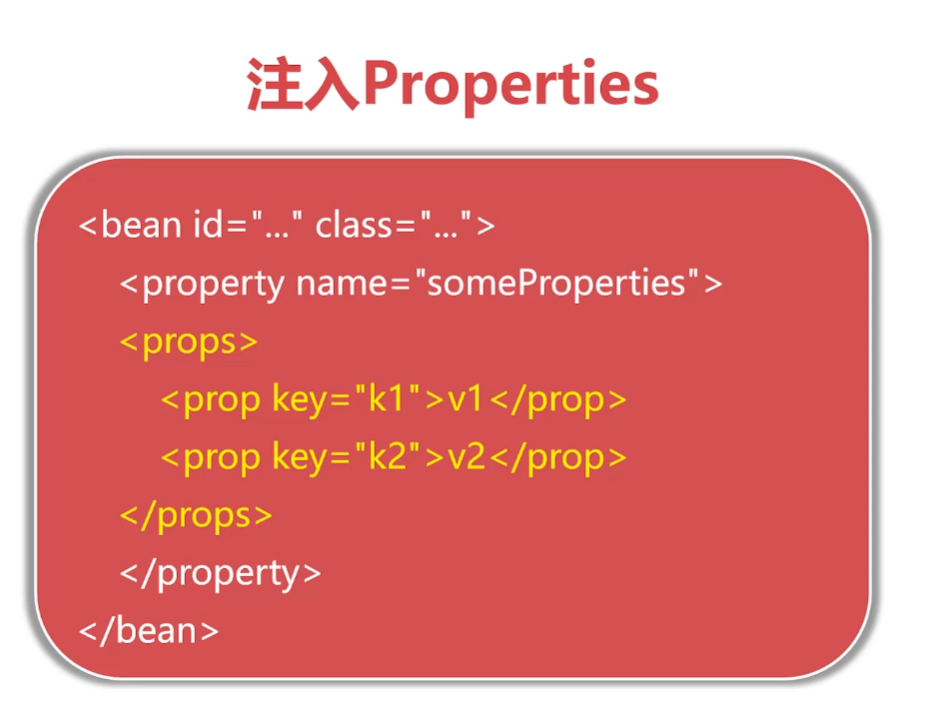 注入Properties

<bean id="..." class="...">
<property name="someProperties">
<props>
<prop key="k1">v1</prop>
<prop key="k2">v2</prop>
</props>
</property>
</bean>